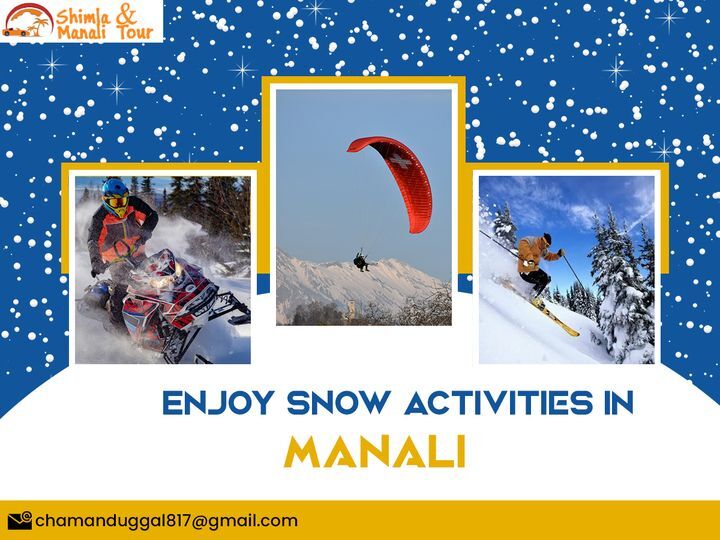 Shimla & Manali Tour

ENJOY SNOW ACTIVITIES IN

MANALI

chamanduggal817@gmail.com